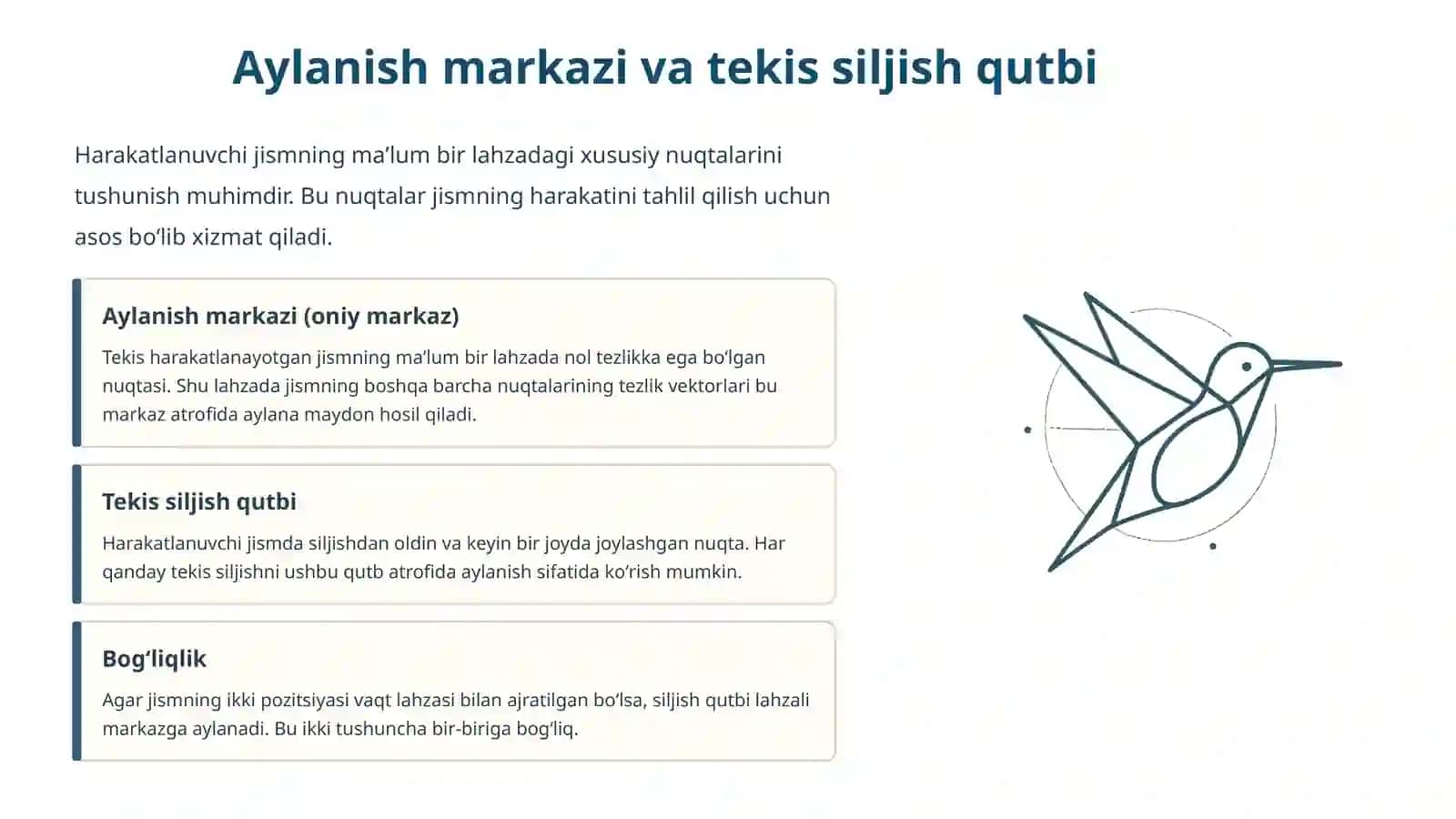 Aylanish markazi va tekis siljish qutbi

Harakatlanuvchi jismning ma’lum bir lahzadagi xususiy nuqtalarini tushunish muhimdir. Bu nuqtalar jismning harakatini tahlil qilish uchun asos bo‘lib xizmat qiladi.

Aylanish markazi (oniy markaz)

Tekis harakatlanayotgan jismning ma’lum bir lahzada nol tezlikka ega bo‘lgan nuqtasi. Shu lahzada jismning boshqa barcha nuqtalarining tezlik vektorlari bu markaz atrofida aylana maydon hosil qiladi.

Tekis siljish qutbi

Harakatlanuvchi jismda siljishdan oldin va keyin bir joyda joylashgan nuqta. Har qanday tekis siljishni ushbu qutb atrofida aylanish sifatida ko‘rish mumkin.

Bog‘liqlik

Agar jismning ikki pozitsiyasi vaqt lahzasi bilan ajratilgan bo‘lsa, siljish qutbi lahzali markazga aylanadi. Bu ikki tushuncha bir-biriga bog‘liq.